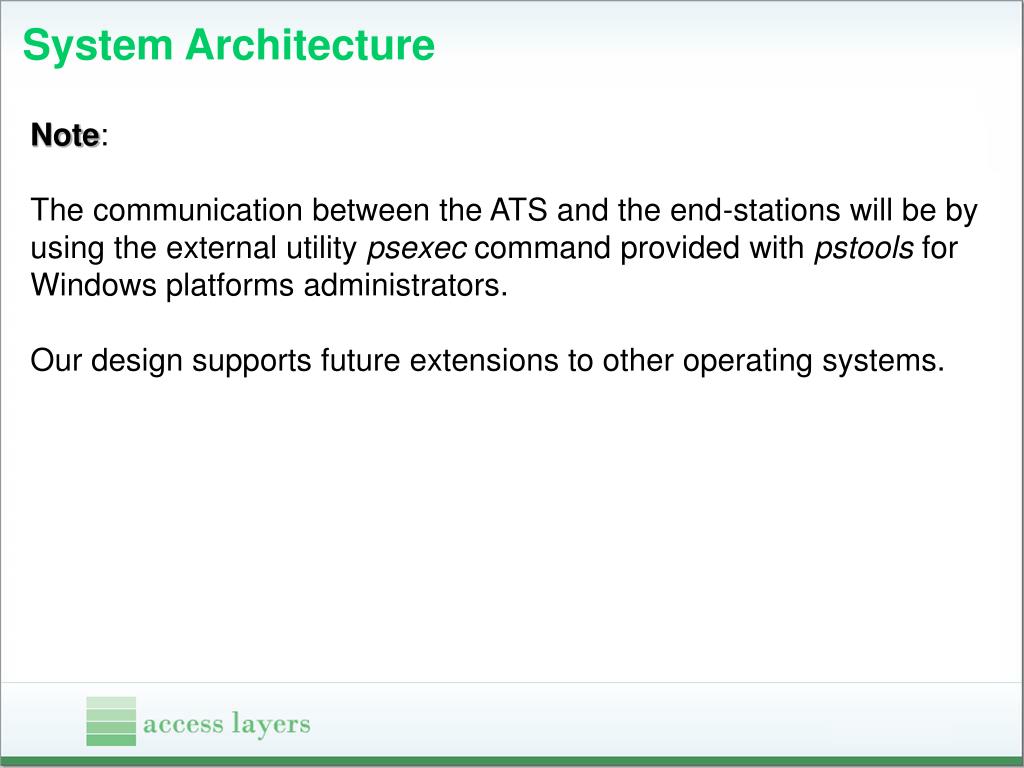 System Architecture

Note:

The communication between the ATS and the end-stations will be by using the external utility psexec command provided with pstools for Windows platforms administrators.

Our design supports future extensions to other operating systems.

access layers